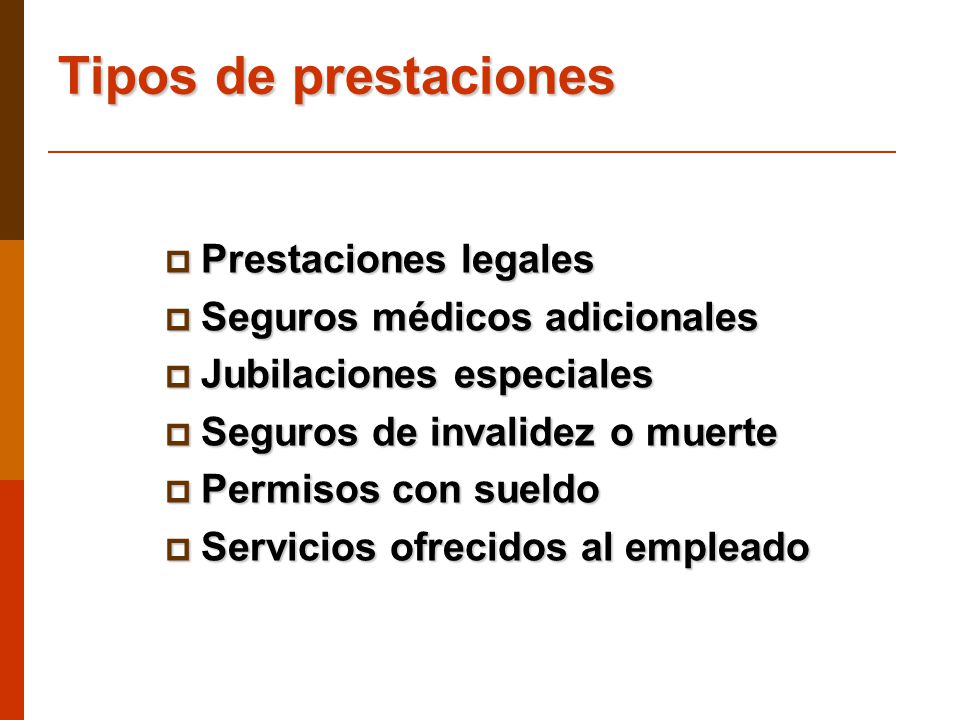 Tipos de prestaciones

- Prestaciones legales
- Seguros médicos adicionales
- Jubilaciones especiales
- Seguros de invalidez o muerte
- Permisos con sueldo
- Servicios ofrecidos al empleado